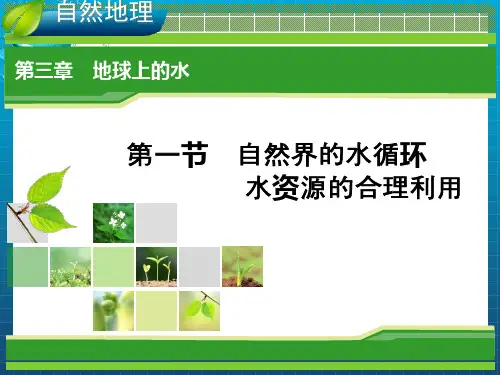 自然地理

第三章　地球上的水

第一节　自然界的水循环
水资源的合理利用